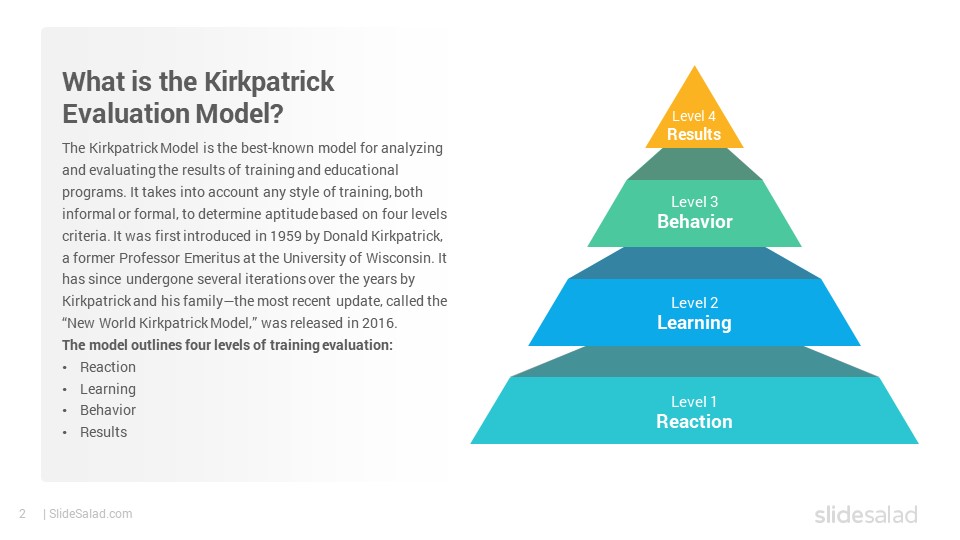 What is the Kirkpatrick Evaluation Model?

The Kirkpatrick Model is the best-known model for analyzing and evaluating the results of training and educational programs. It takes into account any style of training, both informal or formal, to determine aptitude based on four levels criteria. It was first introduced in 1959 by Donald Kirkpatrick, a former Professor Emeritus at the University of Wisconsin. It has since undergone several iterations over the years by Kirkpatrick and his family—the most recent update, called the "New World Kirkpatrick Model," was released in 2016.

The model outlines four levels of training evaluation:

• Reaction
• Learning
• Behavior
• Results

Level 4
Results

Level 3
Behavior

Level 2
Learning

Level 1
Reaction

2 | SlideSalad.com

slidesalad